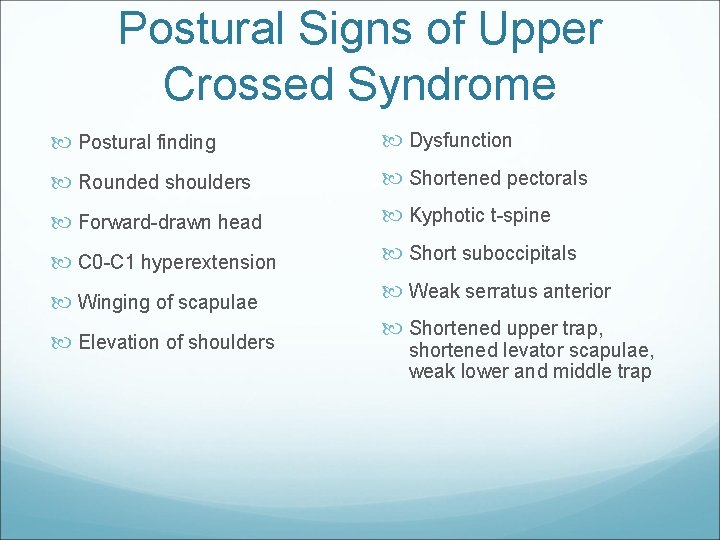 Postural Signs of Upper Crossed Syndrome

Postural finding

Rounded shoulders

Forward-drawn head

C0-C1 hyperextension

Winging of scapulae

Elevation of shoulders

Dysfunction

Shortened pectorals

Kyphotic t-spine

Short suboccipitals

Weak serratus anterior

Shortened upper trap, shortened levator scapulae, weak lower and middle trap